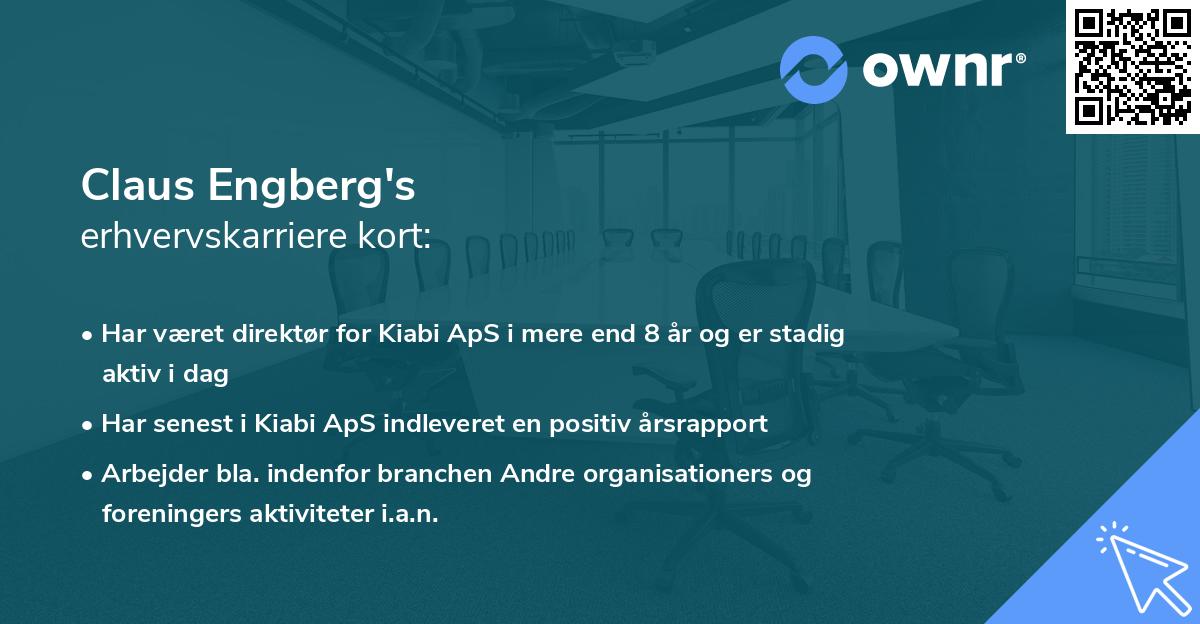 ownr®

Claus Engberg's
erhvervskarriere kort:

• Har været direktør for Kiabi ApS i mere end 8 år og er stadig aktiv i dag
• Har senest i Kiabi ApS indleveret en positiv årsrapport
• Arbejder bla. indenfor branchen Andre organisationers og foreningers aktiviteter i.a.n.